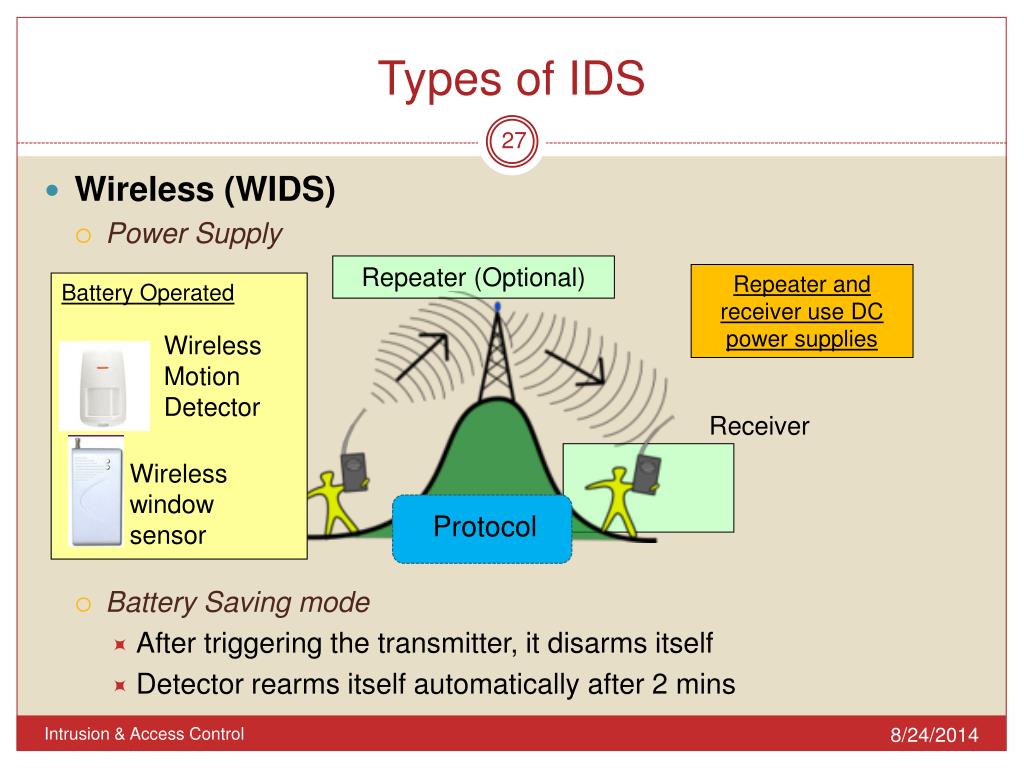 Types of IDS

27

Wireless (WIDS)
Power Supply

Battery Operated

Wireless Motion Detector

Wireless window sensor

Repeater (Optional)

Repeater and receiver use DC power supplies

Receiver

Protocol

Battery Saving mode
After triggering the transmitter, it disarms itself
Detector rearms itself automatically after 2 mins

Intrusion & Access Control

8/24/2014